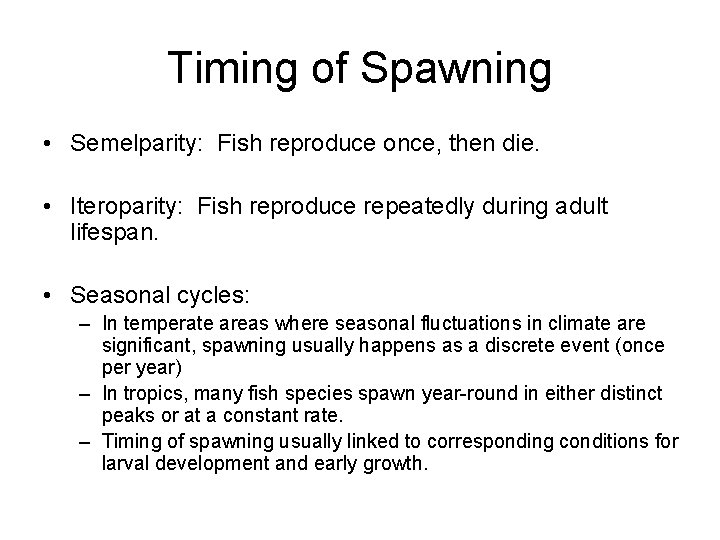 Timing of Spawning

• Semelparity: Fish reproduce once, then die.

• Iteroparity: Fish reproduce repeatedly during adult lifespan.

• Seasonal cycles:
– In temperate areas where seasonal fluctuations in climate are significant, spawning usually happens as a discrete event (once per year)
– In tropics, many fish species spawn year-round in either distinct peaks or at a constant rate.
– Timing of spawning usually linked to corresponding conditions for larval development and early growth.